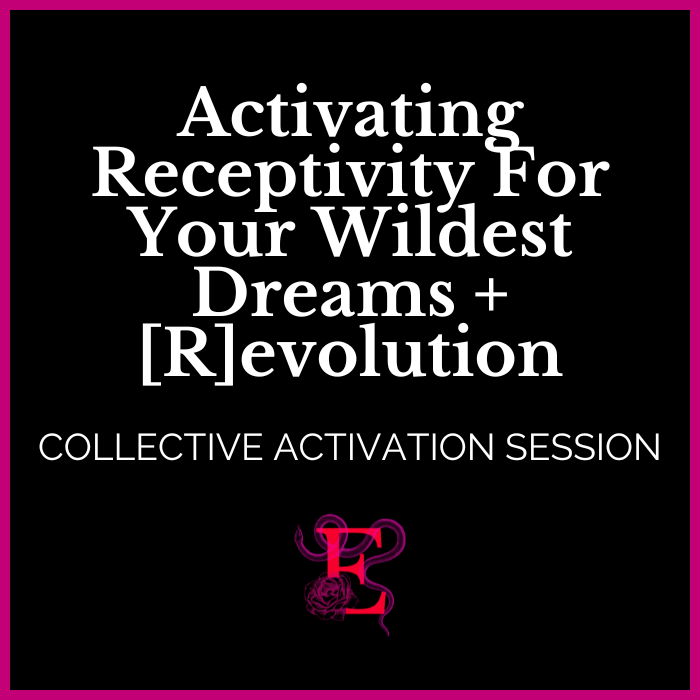 Activating Receptivity For Your Wildest Dreams + [R]evolution

COLLECTIVE ACTIVATION SESSION

E